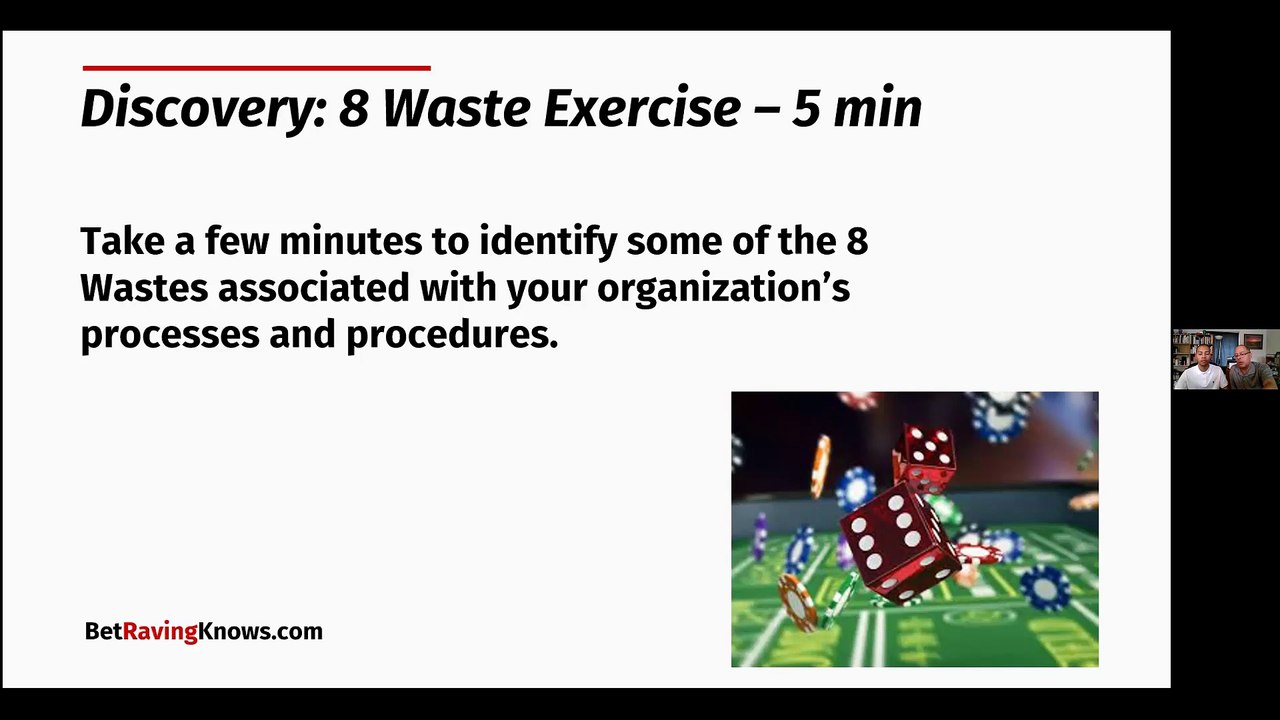 Discovery: 8 Waste Exercise – 5 min

Take a few minutes to identify some of the 8 Wastes associated with your organization's processes and procedures.

BetRavingKnows.com